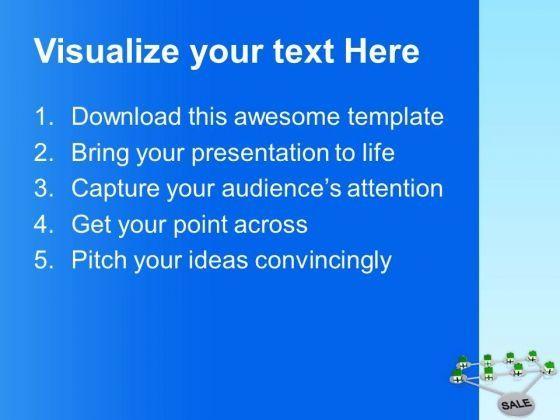 Visualize your text Here

1. Download this awesome template
2. Bring your presentation to life
3. Capture your audience's attention
4. Get your point across
5. Pitch your ideas convincingly

SALE